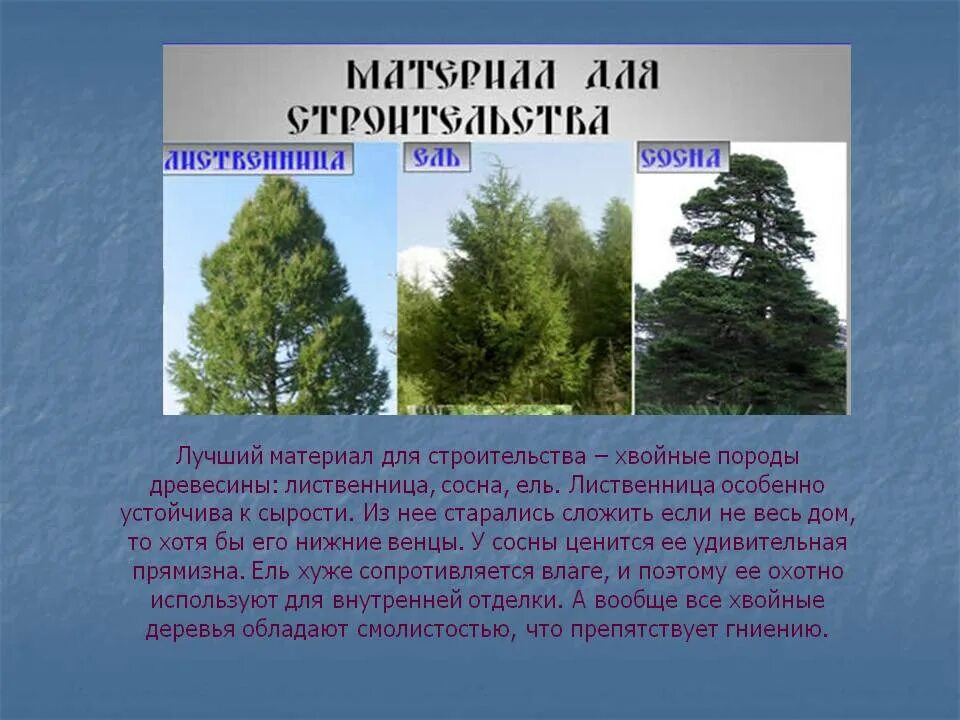 МАТЕРИАЛ ДЛЯ СТРОИТЕЛЬСТВА

ЛИСТВЕННИЦА

ЕЛЬ

СОСНА

Лучший материал для строительства – хвойные породы древесины: лиственница, сосна, ель. Лиственница особенно устойчива к сырости. Из нее старались сложить если не весь дом, то хотя бы его нижние венцы. У сосны ценится ее удивительная прямизна. Ель хуже сопротивляется влаге, и поэтому ее охотно используют для внутренней отделки. А вообще все хвойные деревья обладают смолистостью, что препятствует гниению.